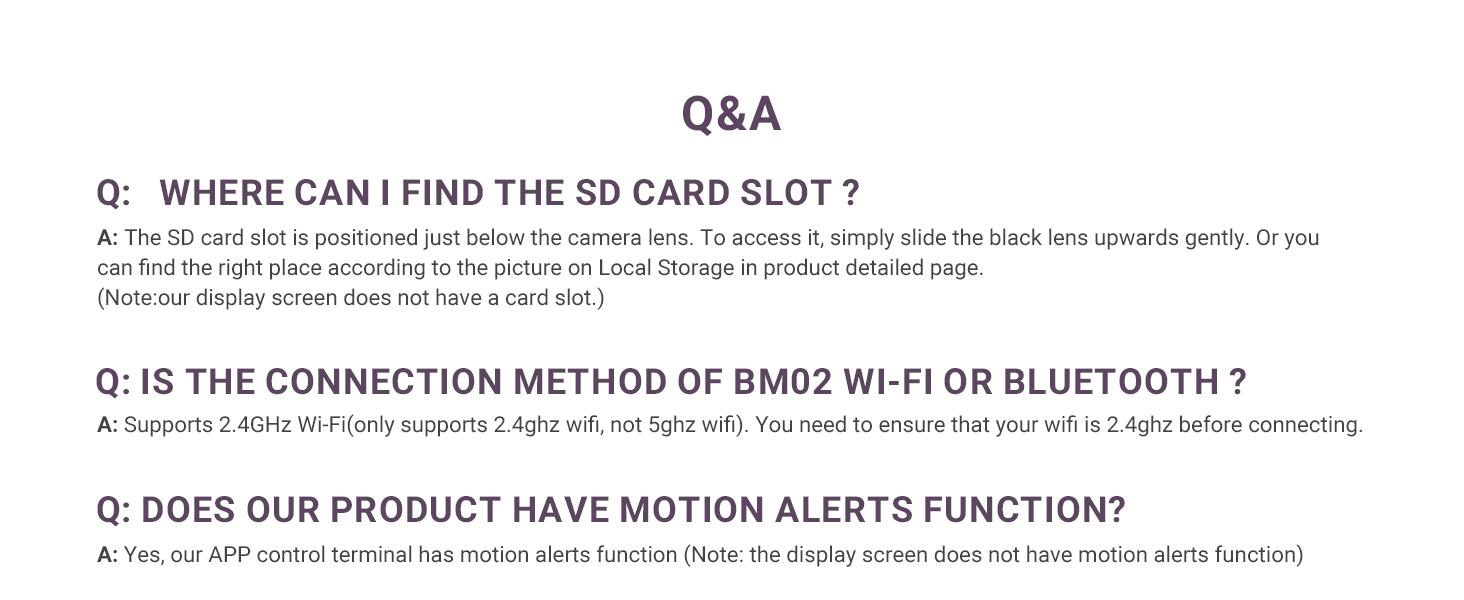 Q&A

Q: WHERE CAN I FIND THE SD CARD SLOT ?

A: The SD card slot is positioned just below the camera lens. To access it, simply slide the black lens upwards gently. Or you can find the right place according to the picture on Local Storage in product detailed page.
(Note:our display screen does not have a card slot.)

Q: IS THE CONNECTION METHOD OF BM02 WI-FI OR BLUETOOTH ?

A: Supports 2.4GHz Wi-Fi(only supports 2.4ghz wifi, not 5ghz wifi). You need to ensure that your wifi is 2.4ghz before connecting.

Q: DOES OUR PRODUCT HAVE MOTION ALERTS FUNCTION?

A: Yes, our APP control terminal has motion alerts function (Note: the display screen does not have motion alerts function)